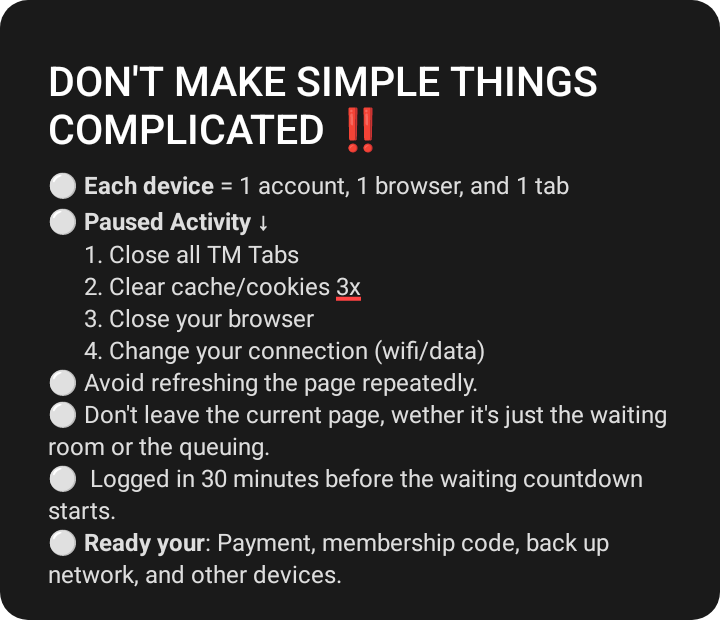 DON'T MAKE SIMPLE THINGS COMPLICATED ‼️

⚪ Each device = 1 account, 1 browser, and 1 tab
⚪ Paused Activity ↓
1. Close all TM Tabs
2. Clear cache/cookies 3x
3. Close your browser
4. Change your connection (wifi/data)
⚪ Avoid refreshing the page repeatedly.
⚪ Don't leave the current page, wether it's just the waiting room or the queuing.
⚪ Logged in 30 minutes before the waiting countdown starts.
⚪ Ready your: Payment, membership code, back up network, and other devices.